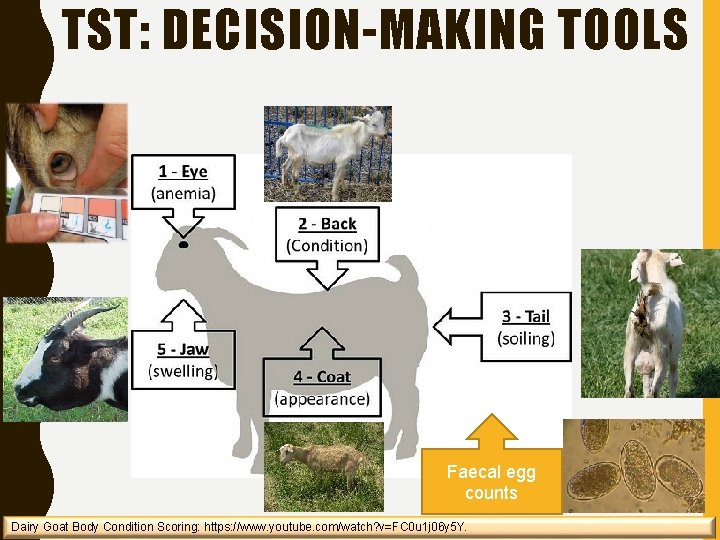 TST: DECISION-MAKING TOOLS

1 - Eye
(anemia)

2 - Back
(Condition)

3 - Tail
(soiling)

5 - Jaw
(swelling)

4 - Coat
(appearance)

Faecal egg counts

Dairy Goat Body Condition Scoring: https://www.youtube.com/watch?v=FC0u1j06y5Y.